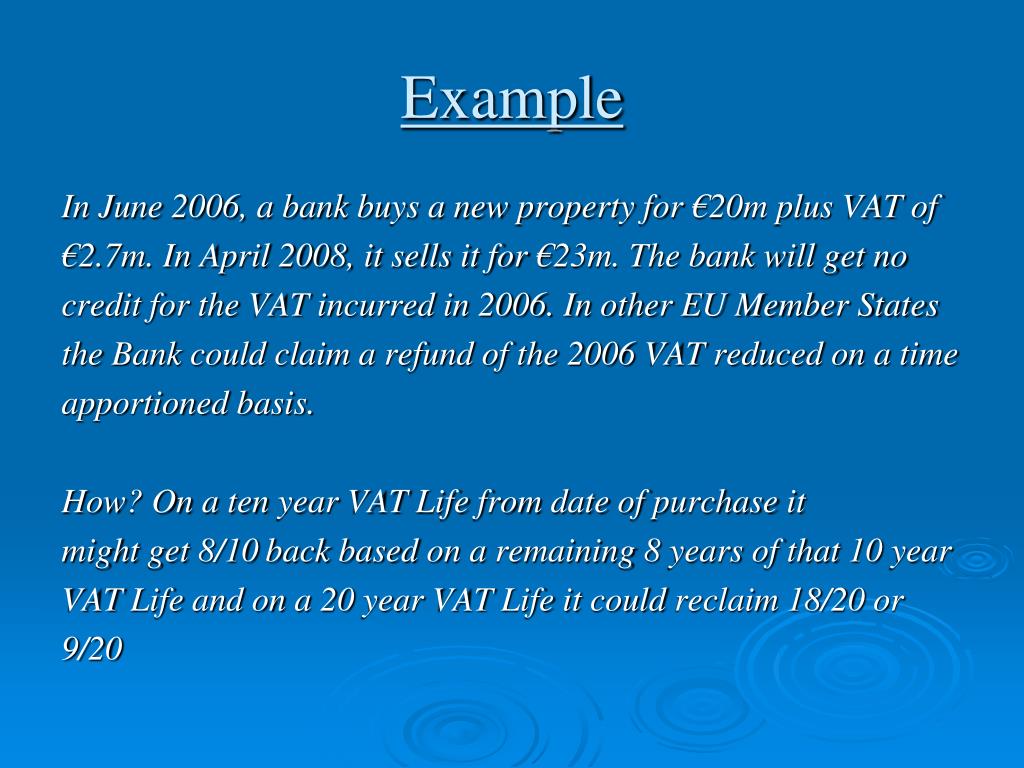 Example

In June 2006, a bank buys a new property for €20m plus VAT of €2.7m. In April 2008, it sells it for €23m. The bank will get no credit for the VAT incurred in 2006. In other EU Member States the Bank could claim a refund of the 2006 VAT reduced on a time apportioned basis.

How? On a ten year VAT Life from date of purchase it might get 8/10 back based on a remaining 8 years of that 10 year VAT Life and on a 20 year VAT Life it could reclaim 18/20 or 9/20